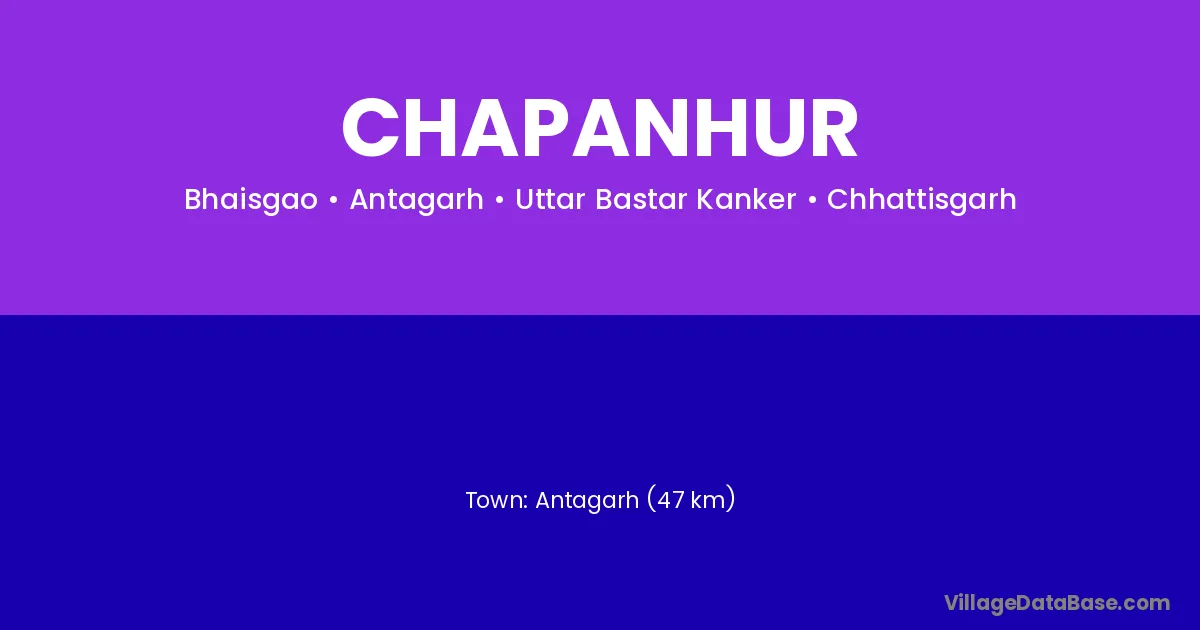 CHAPANHUR

Bhaisgao • Antagarh • Uttar Bastar Kanker • Chhattisgarh

Town: Antagarh (47 km)

VillageDataBase.com